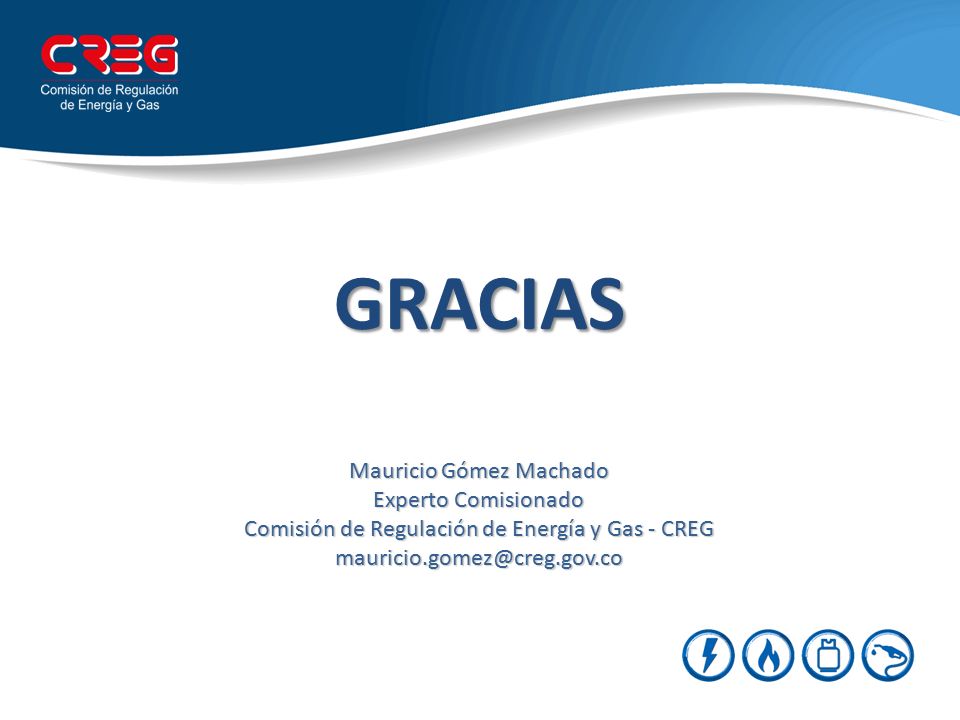 CREG
Comisión de Regulación de Energía y Gas

GRACIAS

Mauricio Gómez Machado
Experto Comisionado
Comisión de Regulación de Energía y Gas - CREG
mauricio.gomez@creg.gov.co